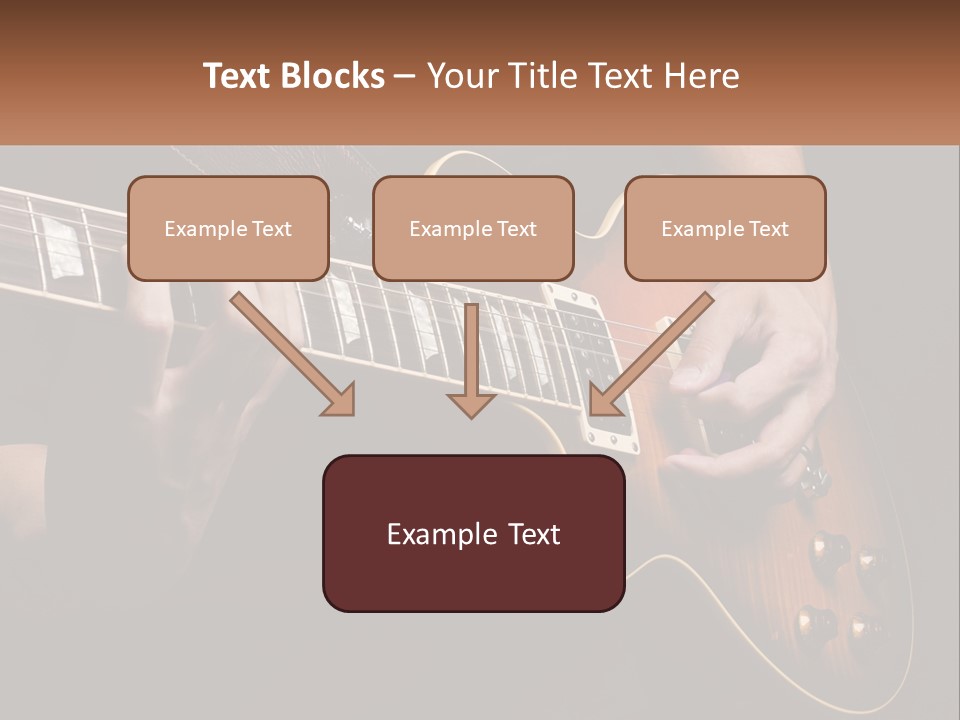 Text Blocks – Your Title Text Here

Example Text

Example Text

Example Text

Example Text